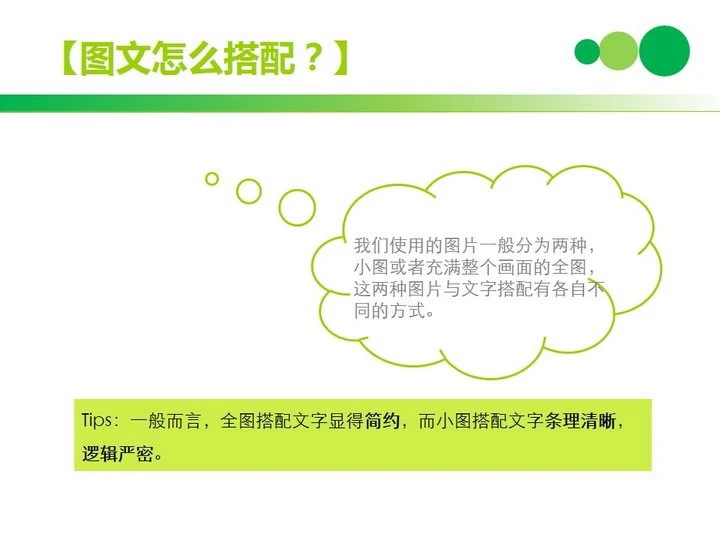 【图文怎么搭配？】

我们使用的图片一般分为两种，小图或者充满整个画面的全图，这两种图片与文字搭配有各自不同的方式。

Tips：一般而言，全图搭配文字显得简约，而小图搭配文字条理清晰，逻辑严密。